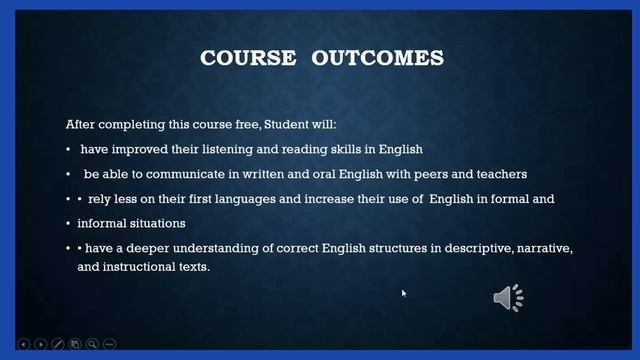 COURSE OUTCOMES

After completing this course free, Student will:

• have improved their listening and reading skills in English

• be able to communicate in written and oral English with peers and teachers

• • rely less on their first languages and increase their use of English in formal and

• informal situations

• • have a deeper understanding of correct English structures in descriptive, narrative, and instructional texts.